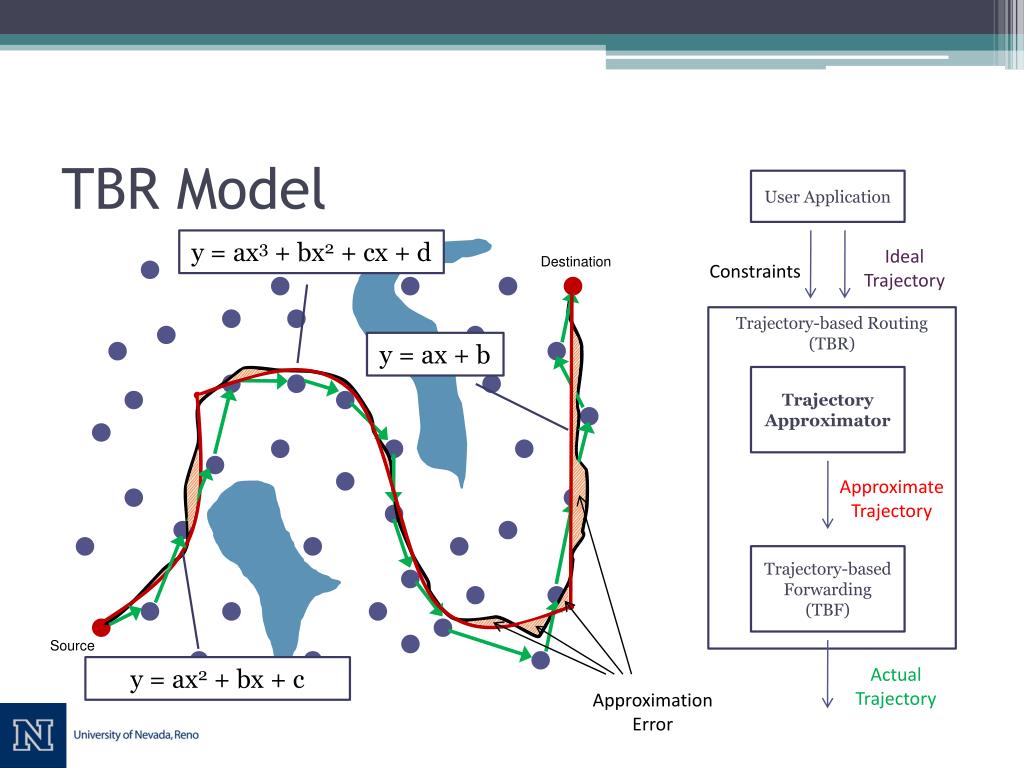 TBR Model

$y = ax^3 + bx^2 + cx + d$

Destination

$y = ax + b$

Source

$y = ax^2 + bx + c$

Approximation Error

User Application

Constraints

Ideal Trajectory

Trajectory-based Routing (TBR)

Trajectory Approximator

Approximate Trajectory

Trajectory-based Forwarding (TBF)

Actual Trajectory

N University of Nevada, Reno